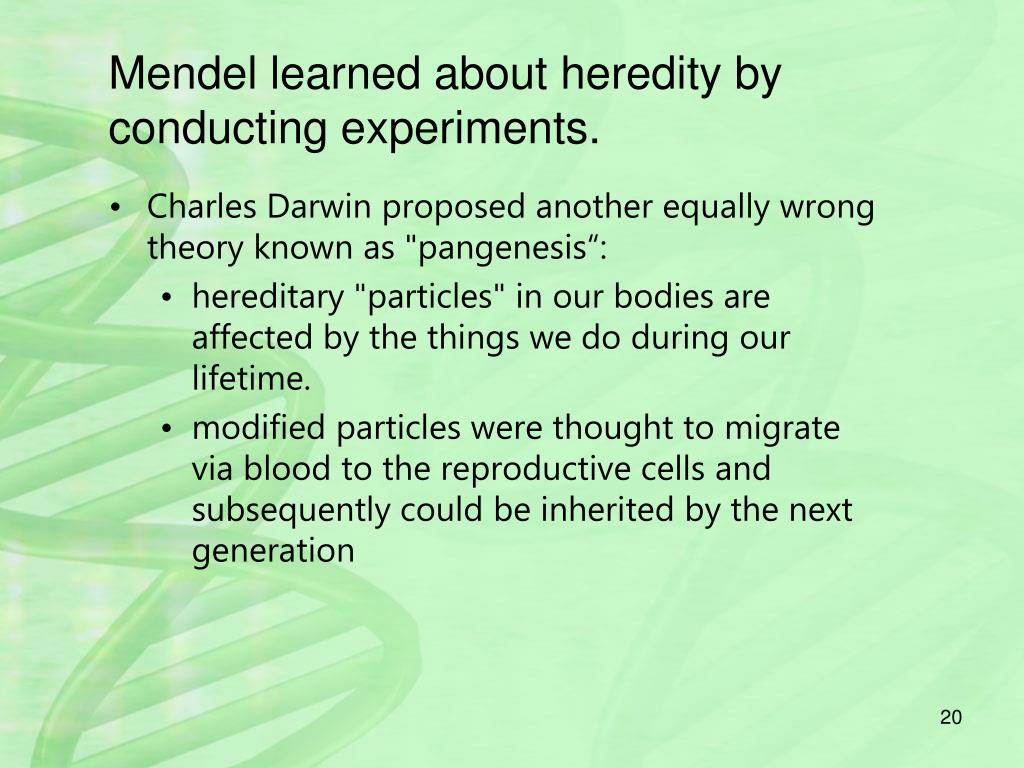 Mendel learned about heredity by conducting experiments.

• Charles Darwin proposed another equally wrong theory known as "pangenesis“:
  • hereditary "particles" in our bodies are affected by the things we do during our lifetime.
  • modified particles were thought to migrate via blood to the reproductive cells and subsequently could be inherited by the next generation

20